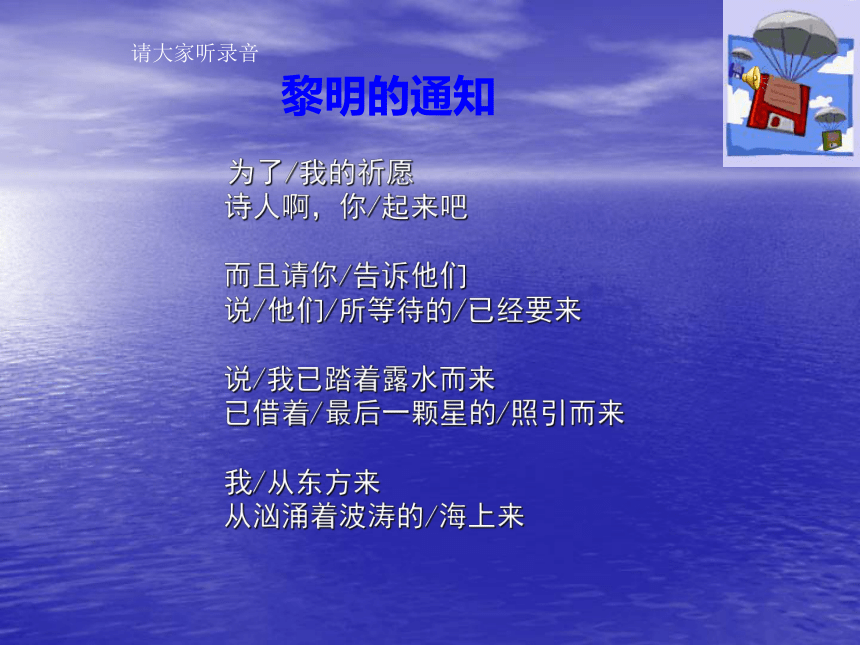 请大家听录音

黎明的通知

为了/我的祈愿
诗人啊，你/起来吧

而且请你/告诉他们
说/他们/所等待的/已经要来

说/我已踏着露水而来
已借着/最后一颗星的/照引而来

我/从东方来
从汹涌着波涛的/海上来